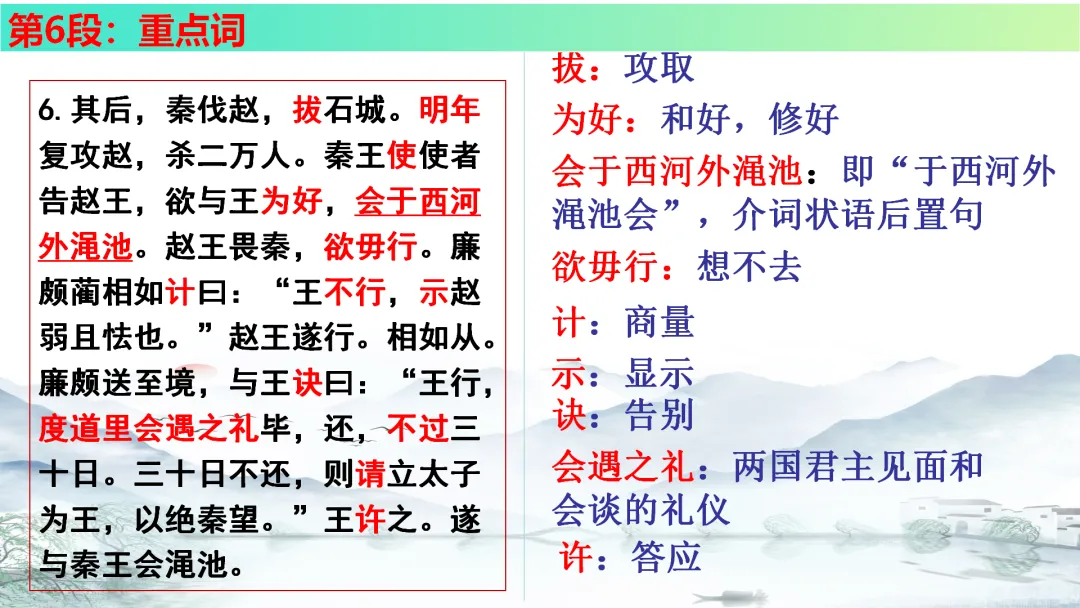 第6段：重点词

6. 其后，秦伐赵，拔石城。明年复攻赵，杀二万人。秦王使使者告赵王，欲与王为好，会于西河外渑池。赵王畏秦，欲毋行。廉颇蔺相如计曰：“王不行，示赵弱且怯也。”赵王遂行。相如从。廉颇送至境，与王诀曰：“王行，度道里会遇之礼毕，还，不过三十日。三十日不还，则请立太子为王，以绝秦望。”王许之。遂与秦王会渑池。

拔：攻取
为好：和好，修好
会于西河外渑池：即“于西河外渑池会”，介词状语后置句
欲毋行：想不去
计：商量
示：显示
诀：告别
会遇之礼：两国君主见面和会谈的礼仪
许：答应